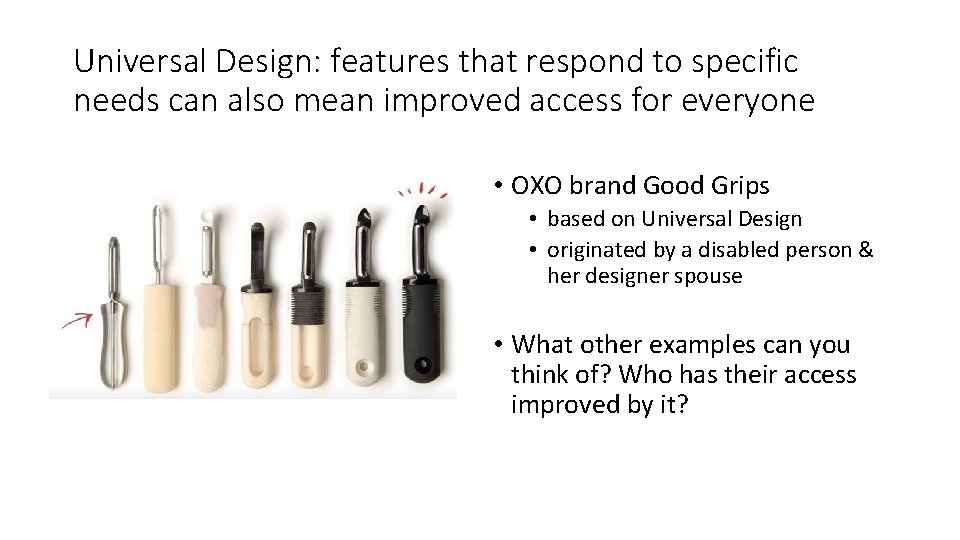 Universal Design: features that respond to specific needs can also mean improved access for everyone

• OXO brand Good Grips
• based on Universal Design
• originated by a disabled person & her designer spouse

• What other examples can you think of? Who has their access improved by it?